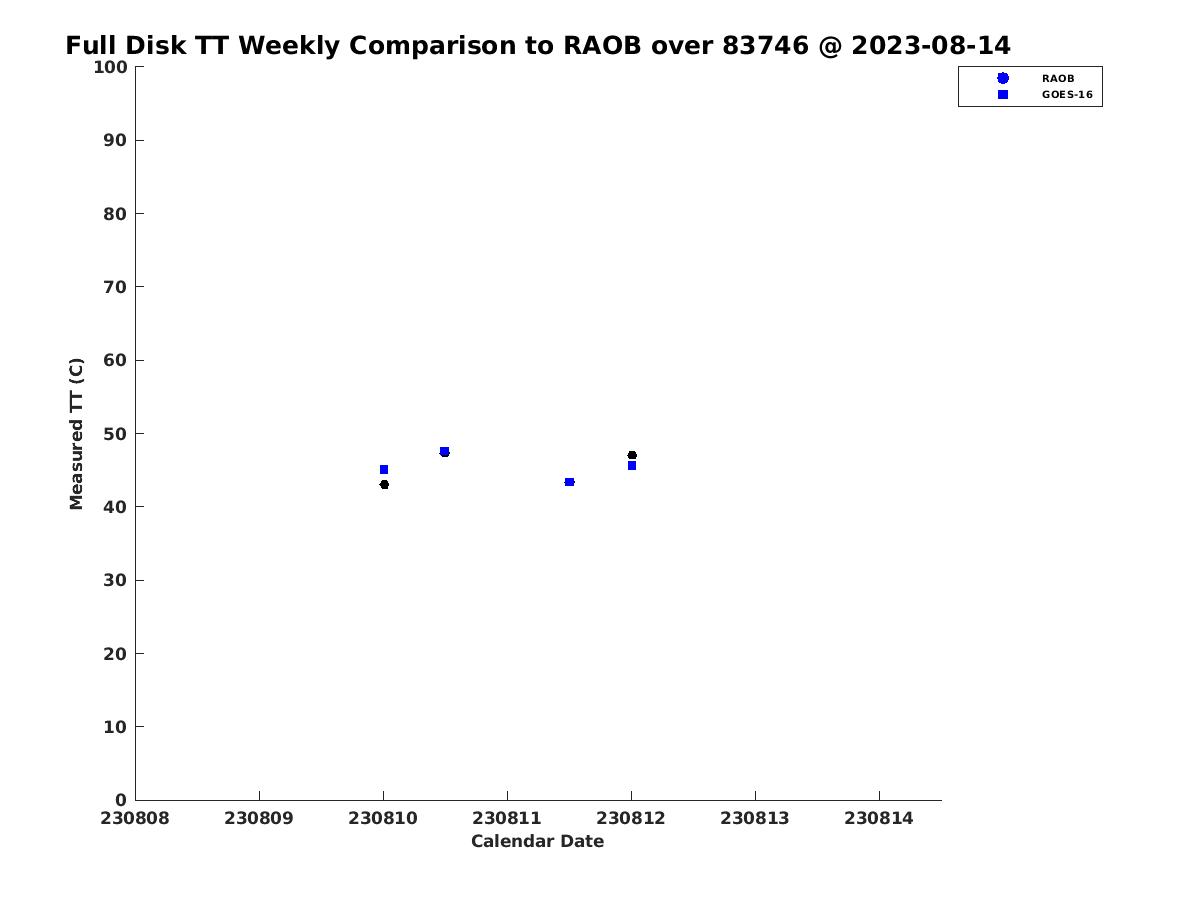 Full Disk TT Weekly Comparison to RAOB over 83746 @ 2023-08-14

RAOB
GOES-16

Measured TT (C)

100
90
80
70
60
50
40
30
20
10
0

230808 230809 230810 230811 230812 230813 230814

Calendar Date